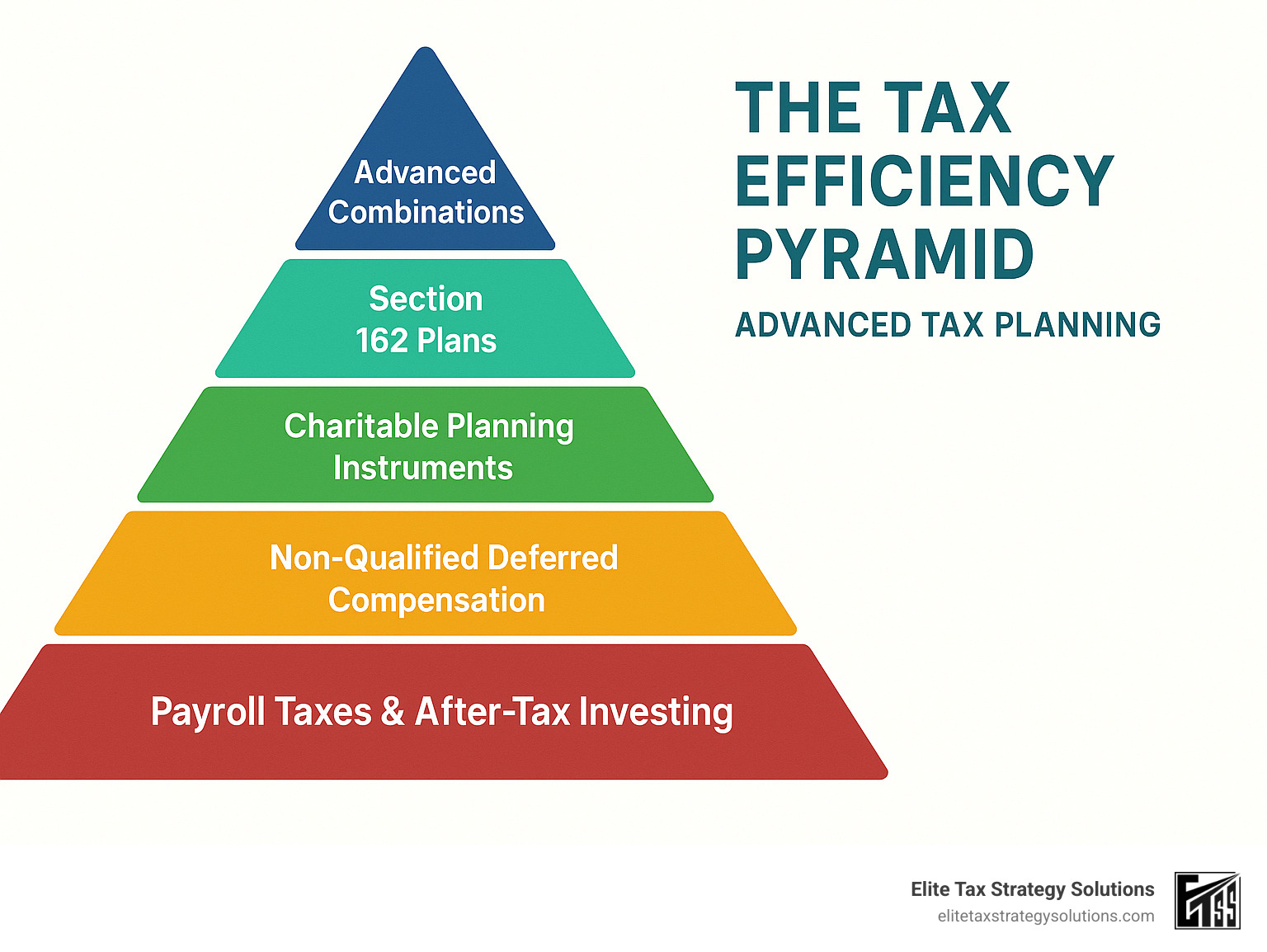 Advanced Combinations

Section 162 Plans

Charitable Planning Instruments

Non-Qualified Deferred Compensation

Payroll Taxes & After-Tax Investing

THE TAX EFFICIENCY PYRAMID

ADVANCED TAX PLANNING

Elite Tax Strategy Solutions
elitetaxstrategysolutions.com

ETSS